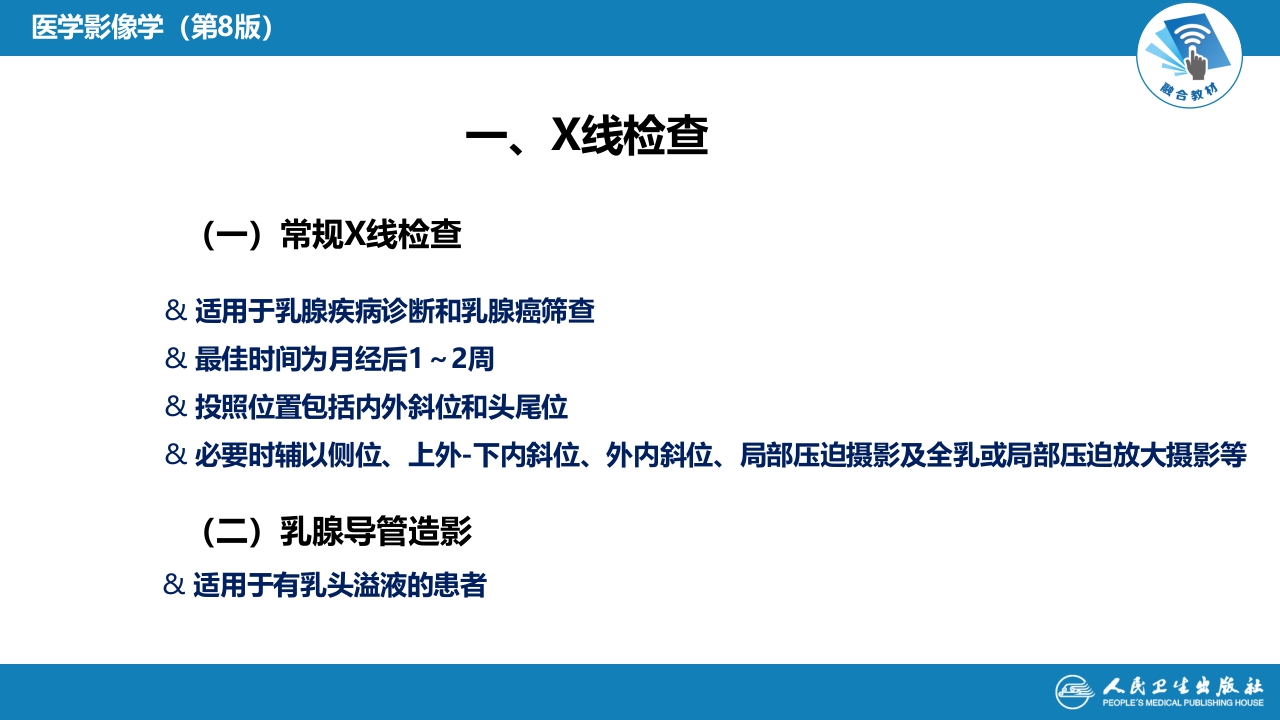 医学影像学（第8版）

融合教材

一、X线检查

（一）常规X线检查

& 适用于乳腺疾病诊断和乳腺癌筛查
& 最佳时间为月经后1～2周
& 投照位置包括内外斜位和头尾位
& 必要时辅以侧位、上外-下内斜位、外内斜位、局部压迫摄影及全乳或局部压迫放大摄影等

（二）乳腺导管造影

& 适用于有乳头溢液的患者

人民卫生出版社
PEOPLE'S MEDICAL PUBLISHING HOUSE